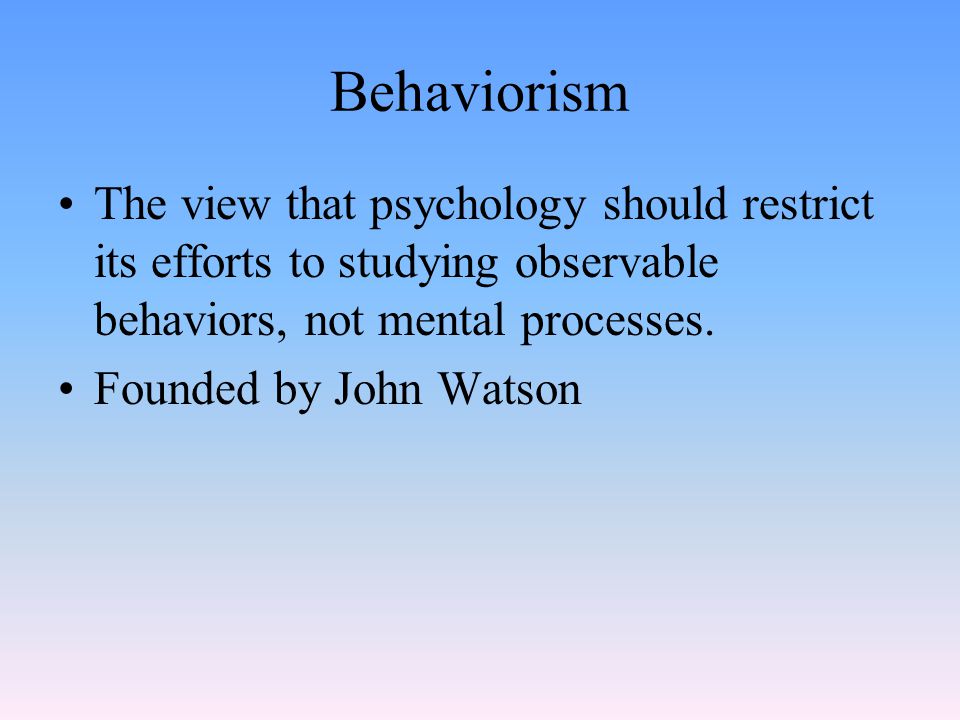 Behaviorism

• The view that psychology should restrict its efforts to studying observable behaviors, not mental processes.

• Founded by John Watson